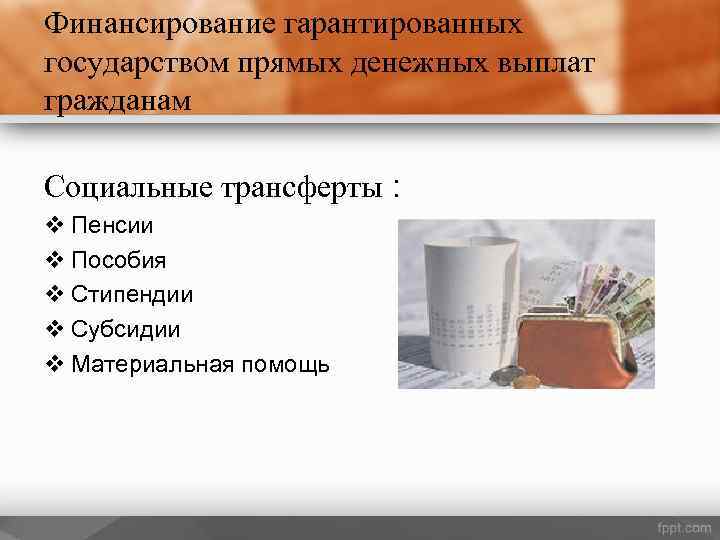 Финансирование гарантированных государством прямых денежных выплат гражданам

Социальные трансферты :

❖ Пенсии
❖ Пособия
❖ Стипендии
❖ Субсидии
❖ Материальная помощь

fppt.com